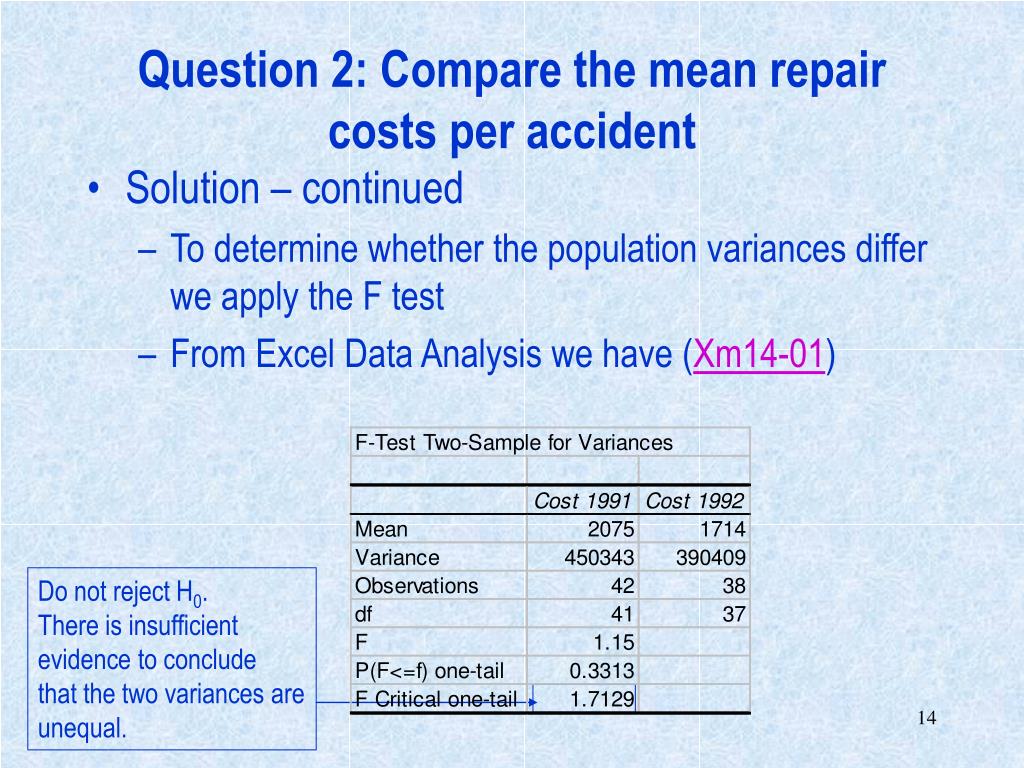 Question 2: Compare the mean repair costs per accident

• Solution – continued

– To determine whether the population variances differ we apply the F test

– From Excel Data Analysis we have (Xm14-01)

F-Test Two-Sample for Variances

| | Cost 1991 | Cost 1992 |
|---|---|---|
| Mean | 2075 | 1714 |
| Variance | 450343 | 390409 |
| Observations | 42 | 38 |
| df | 41 | 37 |
| F | 1.15 | |
| P(F<=f) one-tail | 0.3313 | |
| F Critical one-tail | 1.7129 | |

Do not reject $H_0$.
There is insufficient evidence to conclude that the two variances are unequal.

14